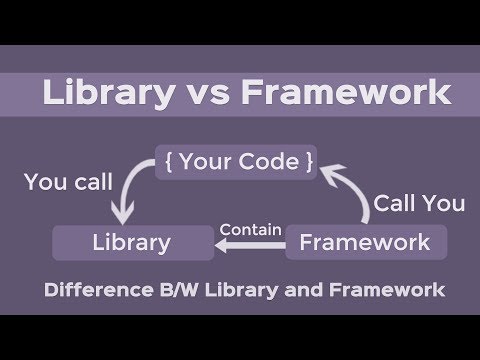 Library vs Framework

{ Your Code }

You call

Call You

Library

Contain

Framework

Difference B/W Library and Framework